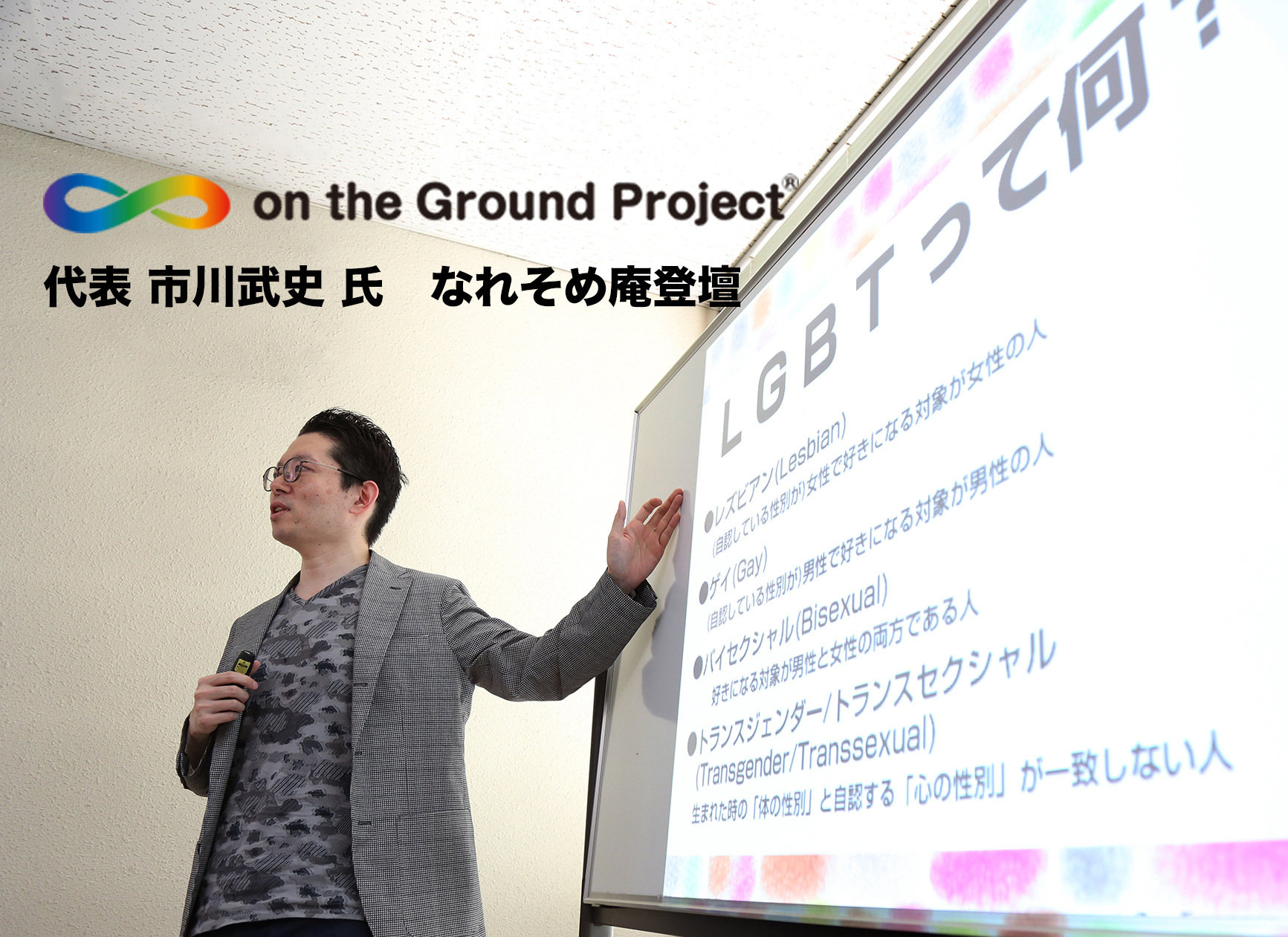 on the Ground Project®

代表 市川武史 氏　なれそめ庵登壇

LGBTって何？

●レズビアン(Lesbian)
(自認している性別が)女性で好きになる対象が女性の人

●ゲイ(Gay)
(自認している性別が)男性で好きになる対象が男性の人

●バイセクシャル(Bisexual)
好きになる対象が男性と女性の両方である人

●トランスジェンダー/トランスセクシャル
(Transgender/Transsexual)
生まれた時の「体の性別」と自認する「心の性別」が一致しない人